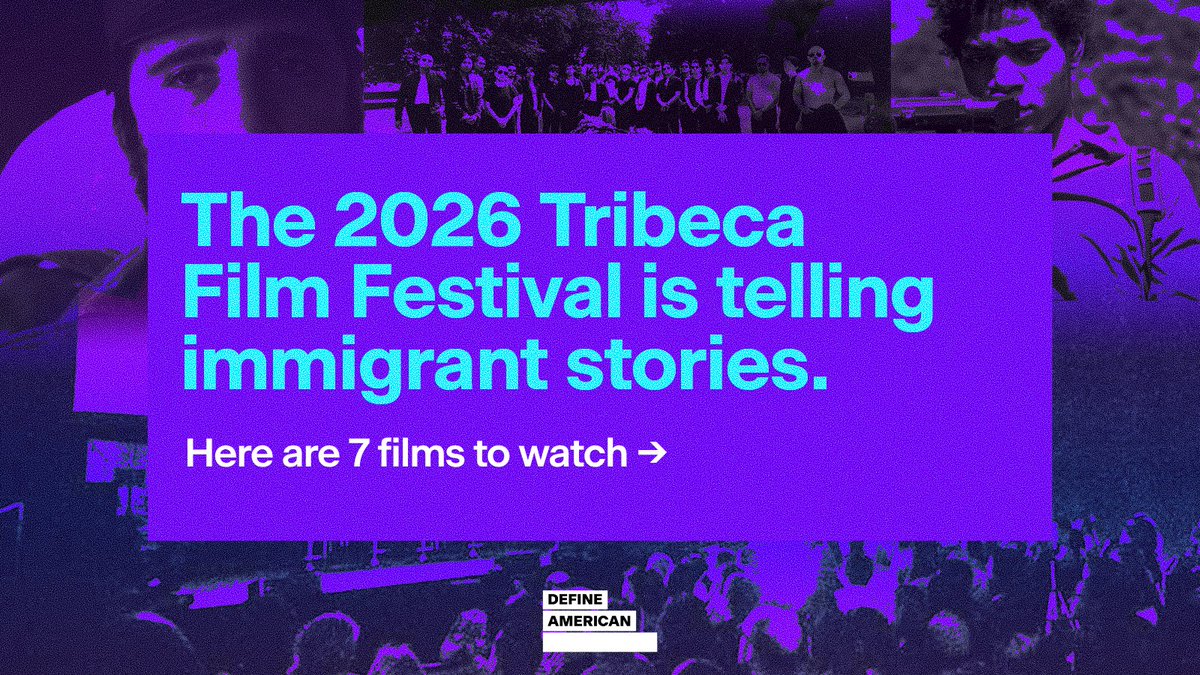 The 2026 Tribeca Film Festival is telling immigrant stories.

Here are 7 films to watch →

DEFINE AMERICAN